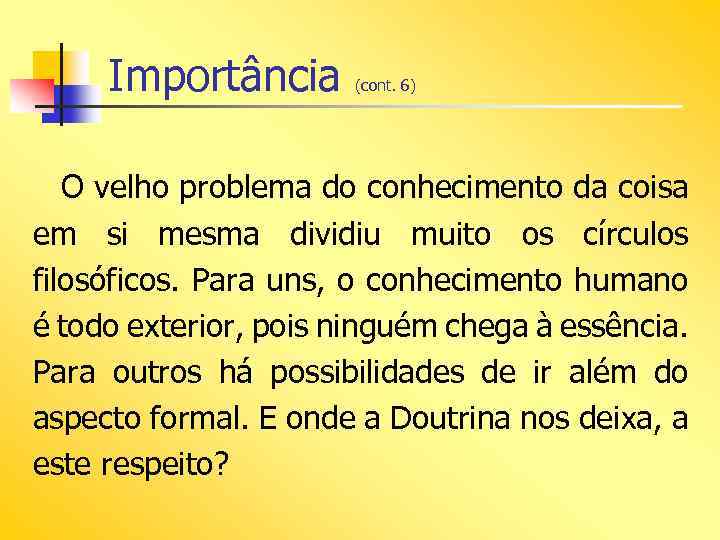 Importância (cont. 6)

O velho problema do conhecimento da coisa em si mesma dividiu muito os círculos filosóficos. Para uns, o conhecimento humano é todo exterior, pois ninguém chega à essência. Para outros há possibilidades de ir além do aspecto formal. E onde a Doutrina nos deixa, a este respeito?